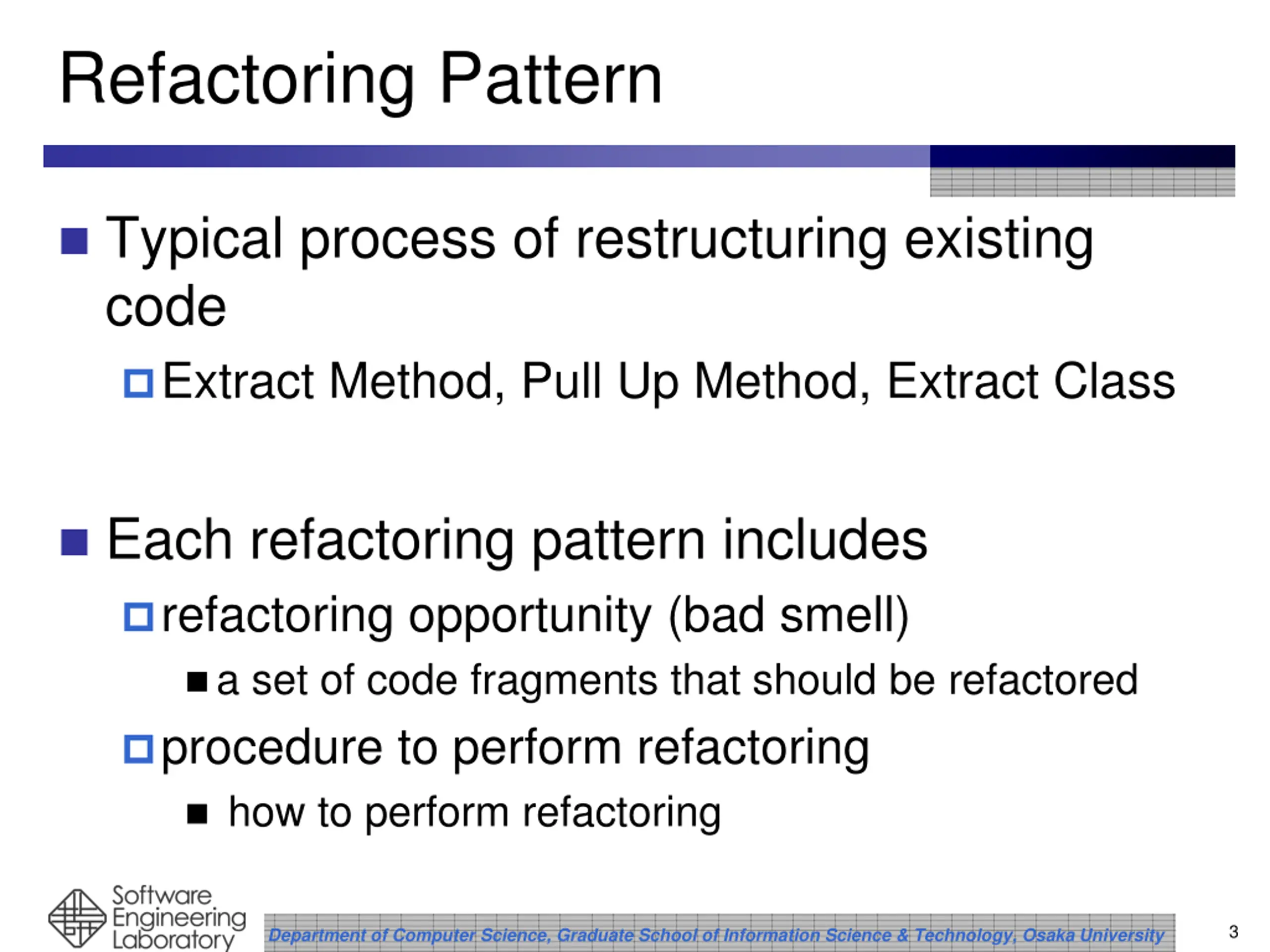 Refactoring Pattern

Typical process of restructuring existing code

Extract Method, Pull Up Method, Extract Class

Each refactoring pattern includes

refactoring opportunity (bad smell)

a set of code fragments that should be refactored

procedure to perform refactoring

how to perform refactoring

Software Engineering Laboratory

Department of Computer Science, Graduate School of Information Science & Technology, Osaka University

3